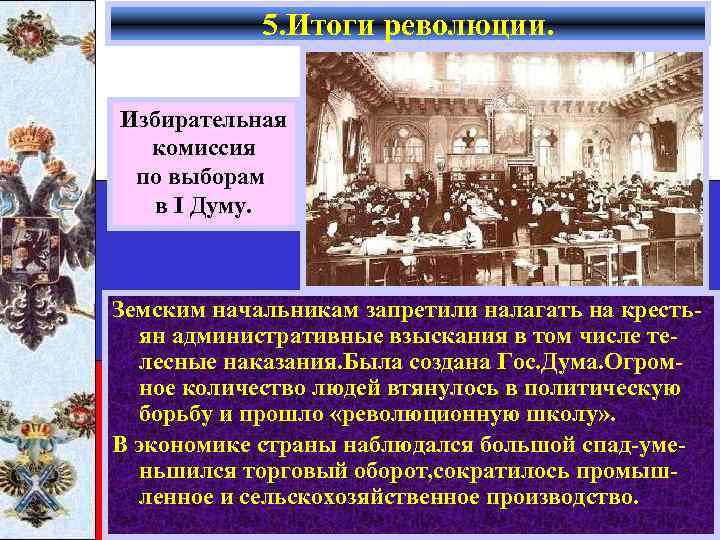 5.Итоги революции.

Избирательная комиссия по выборам в I Думу.

Земским начальникам запретили налагать на крестьян административные взыскания в том числе телесные наказания.Была создана Гос.Дума.Огромное количество людей втянулось в политическую борьбу и прошло «революционную школу».

В экономике страны наблюдался большой спад-уменьшился торговый оборот,сократилось промышленное и сельскохозяйственное производство.